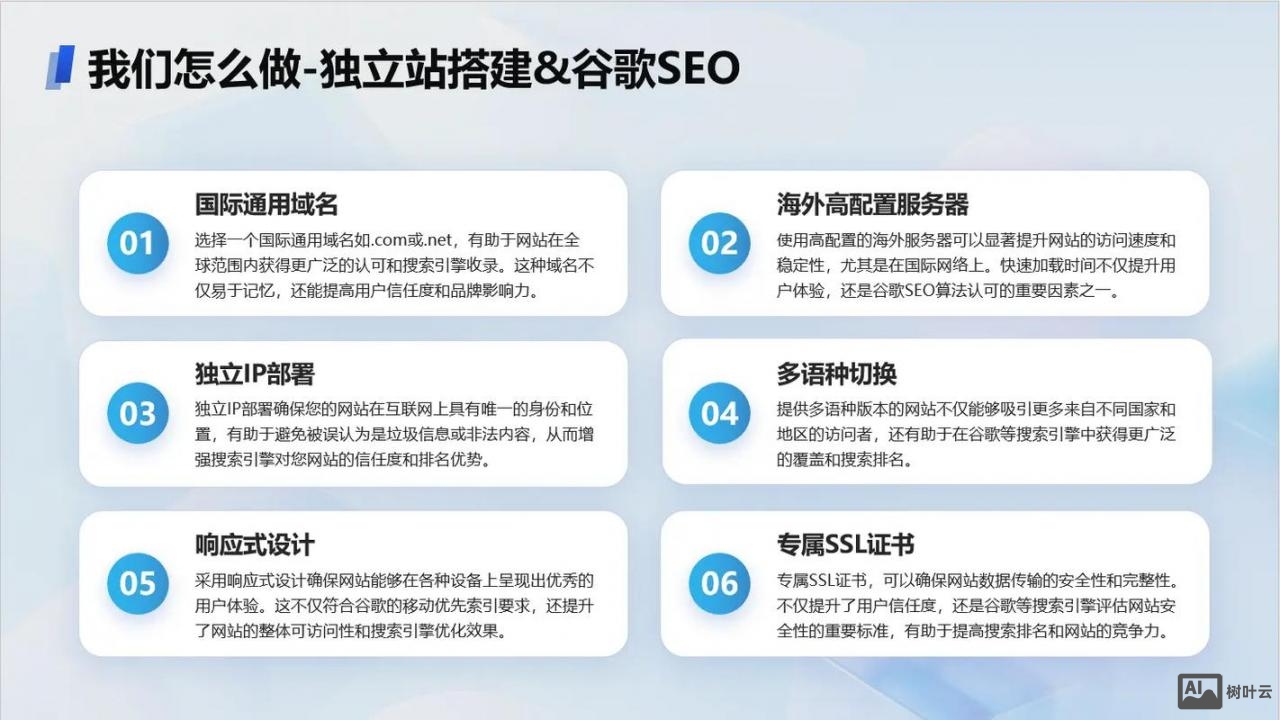 我们怎么做-独立站搭建&谷歌SEO

01
国际通用域名
选择一个国际通用域名如.com或.net，有助于网站在全球范围内获得更广泛的认可和搜索引擎收录。这种域名不仅易于记忆，还能提高用户信任度和品牌影响力。

02
海外高配置服务器
使用高配置的海外服务器可以显著提升网站的访问速度和稳定性，尤其是在国际网络上。快速加载时间不仅提升用户体验，还是谷歌SEO算法认可的重要因素之一。

03
独立IP部署
独立IP部署确保您的网站在互联网上具有唯一的身份和位置，有助于避免被误认为是垃圾信息或非法内容，从而增强搜索引擎对您网站的信任度和排名优势。

04
多语种切换
提供多语种版本的网站不仅能够吸引更多来自不同国家和地区的访问者，还有助于在谷歌等搜索引擎中获得更广泛的覆盖和搜索排名。

05
响应式设计
采用响应式设计确保网站能够在各种设备上呈现出优秀的用户体验。这不仅符合谷歌的移动优先索引要求，还提升了网站的整体可访问性和搜索引擎优化效果。

06
专属SSL证书
专属SSL证书，可以确保网站数据传输的安全性和完整性。不仅提升了用户信任度，还是谷歌等搜索引擎评估网站安全性的重要标准，有助于提高搜索排名和网站的竞争力。

AI 树叶云